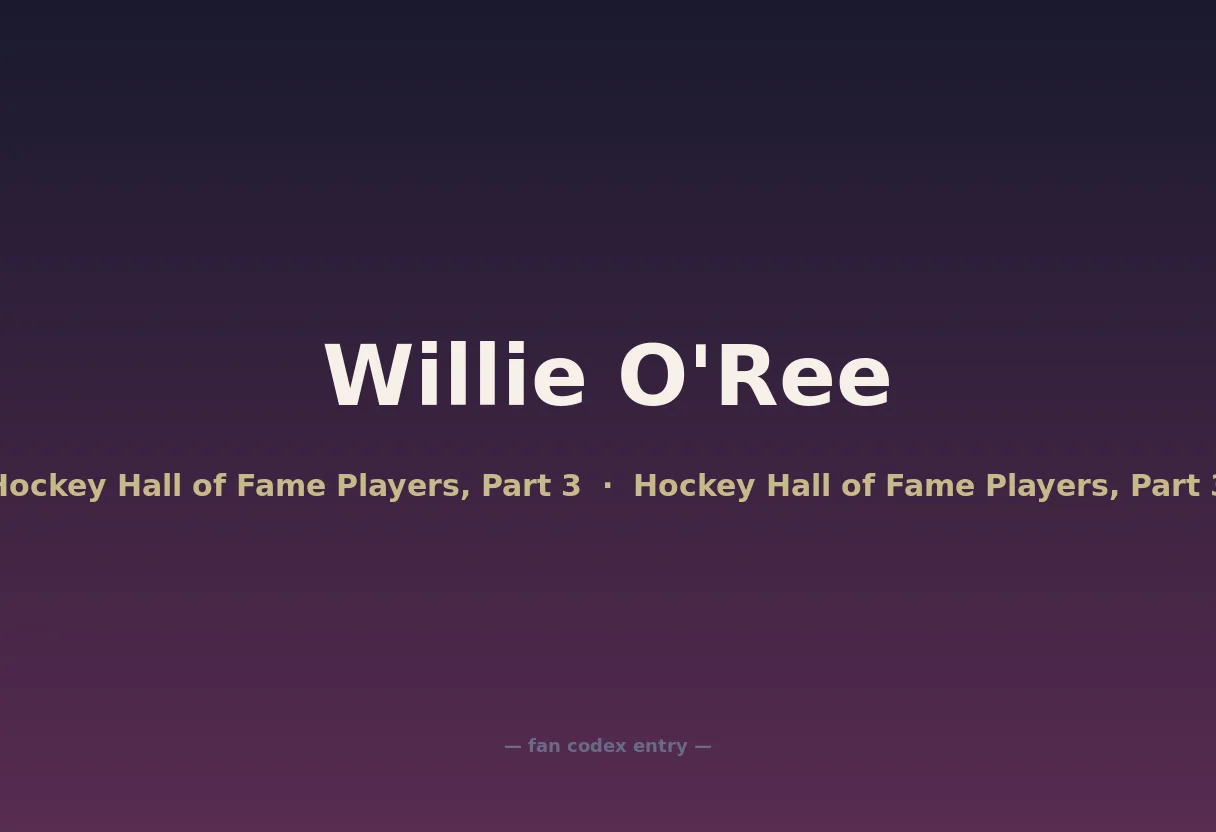 Willie O'Ree

Hockey Hall of Fame Players, Part 3 · Hockey Hall of Fame Players, Part 3

— fan codex entry —